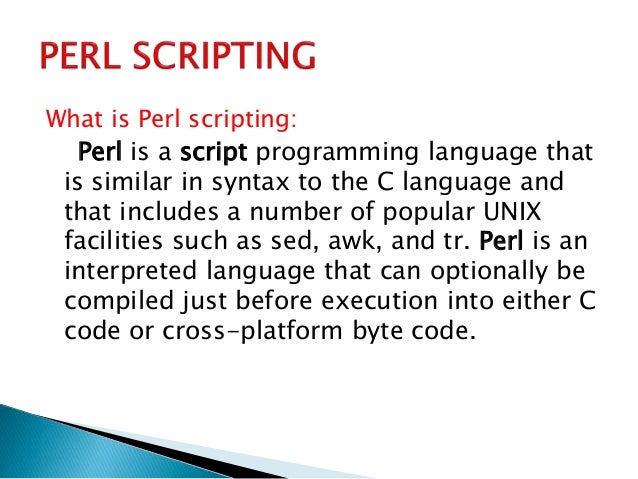 PERL SCRIPTING

What is Perl scripting:

Perl is a script programming language that is similar in syntax to the C language and that includes a number of popular UNIX facilities such as sed, awk, and tr. Perl is an interpreted language that can optionally be compiled just before execution into either C code or cross-platform byte code.